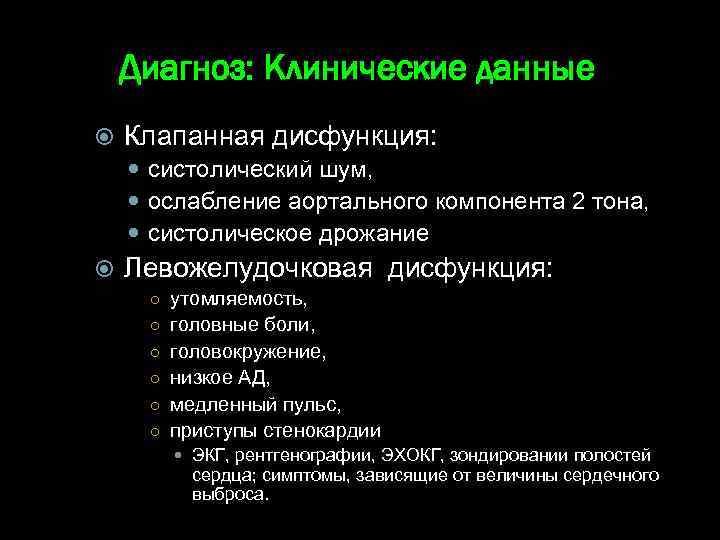 Диагноз: Клинические данные

Клапанная дисфункция:

систолический шум,

ослабление аортального компонента 2 тона,

систолическое дрожание

Левожелудочковая дисфункция:

утомляемость,

головные боли,

головокружение,

низкое АД,

медленный пульс,

приступы стенокардии

ЭКГ, рентгенографии, ЭХОКГ, зондировании полостей сердца; симптомы, зависящие от величины сердечного выброса.